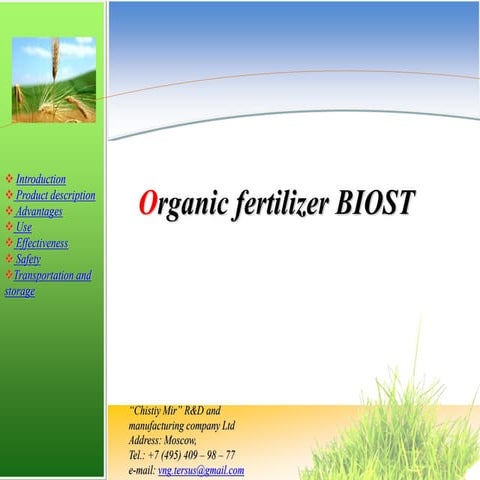 ❖ Introduction
❖ Product description
❖ Advantages
❖ Use
❖ Effectiveness
❖ Safety
❖ Transportation and storage

Organic fertilizer BIOST

"Chistiy Mir" R&D and manufacturing company Ltd
Address: Moscow,
Tel.: +7 (495) 409 – 98 – 77
e-mail: vng.tersus@gmail.com